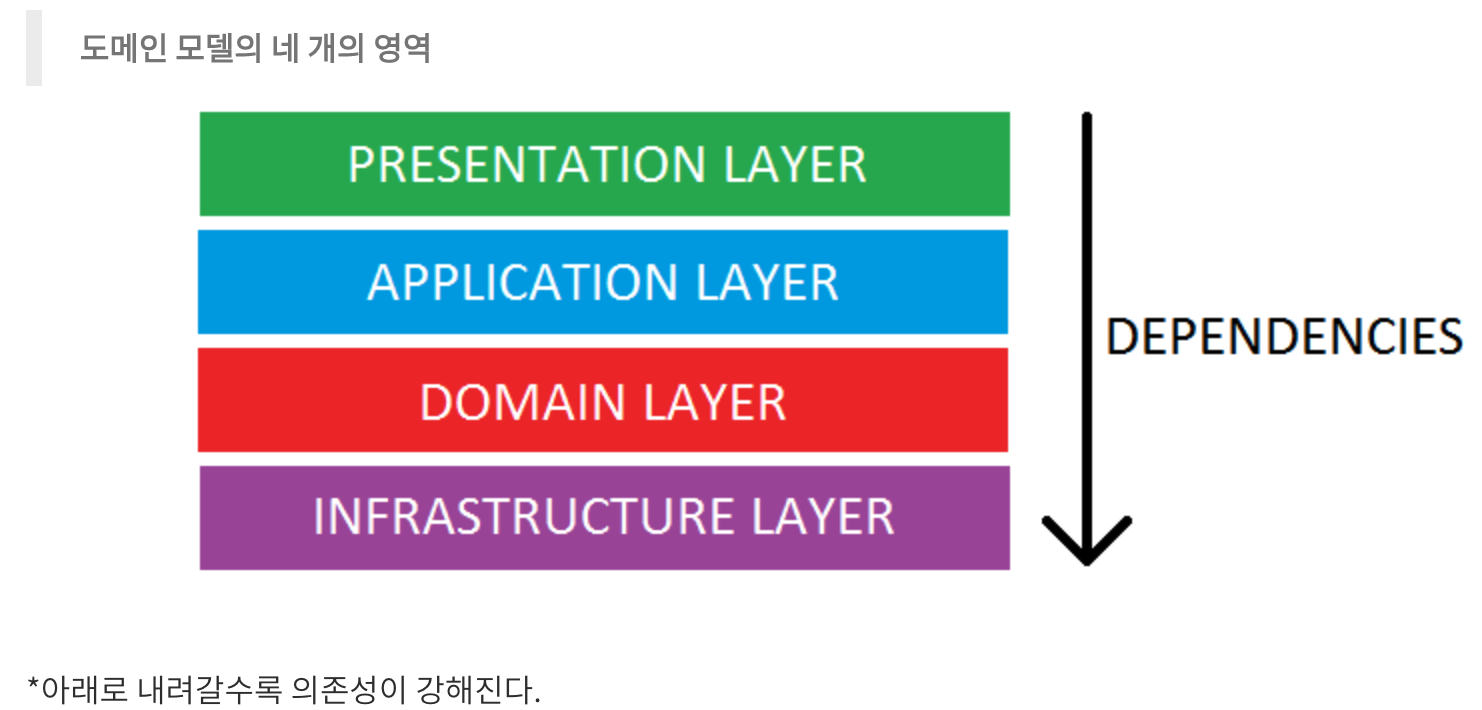 도메인 모델의 네 개의 영역

PRESENTATION LAYER

APPLICATION LAYER

DOMAIN LAYER

INFRASTRUCTURE LAYER

DEPENDENCIES

*아래로 내려갈수록 의존성이 강해진다.